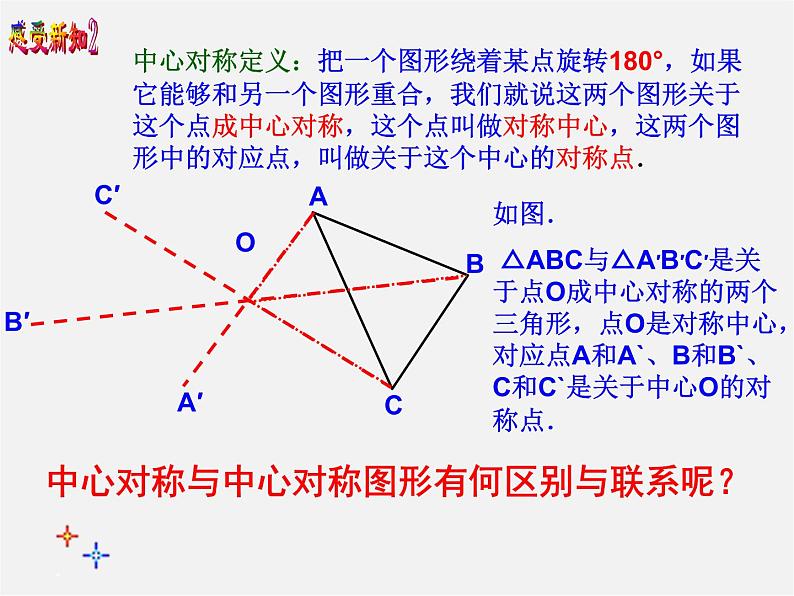 感受新知2

中心对称定义：把一个图形绕着某点旋转180°，如果它能够和另一个图形重合，我们就说这两个图形关于这个点成中心对称，这个点叫做对称中心，这两个图形中的对应点，叫做关于这个中心的对称点.

C′

A

O

B

B′

A′

C

如图.

△ABC与△A′B′C′是关于点O成中心对称的两个三角形，点O是对称中心，对应点A和A`、B和B`、C和C`是关于中心O的对称点.

中心对称与中心对称图形有何区别与联系呢？